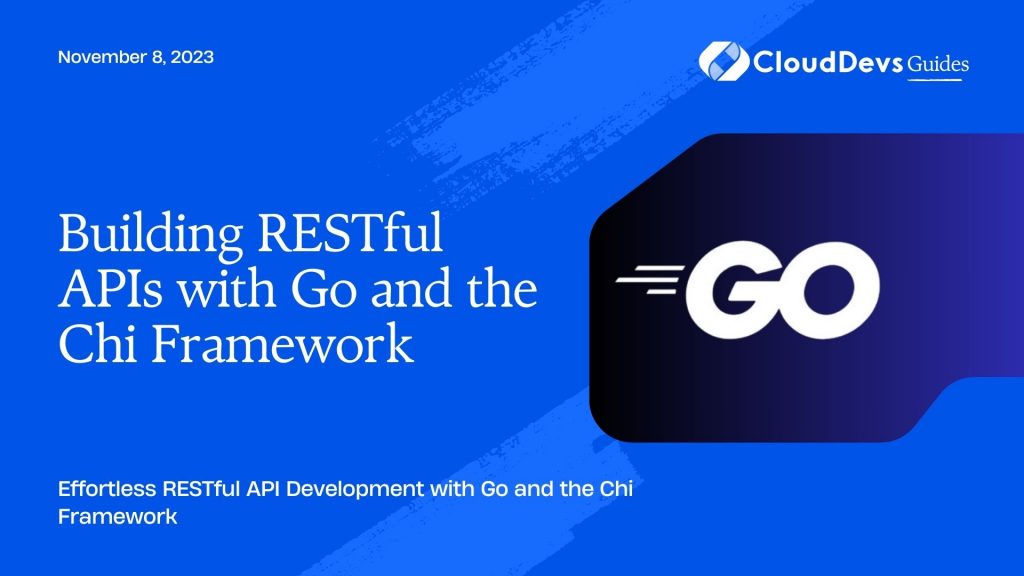 November 8, 2023

CloudDevs Guides

Building RESTful APIs with Go and the Chi Framework

GO

Effortless RESTful API Development with Go and the Chi Framework